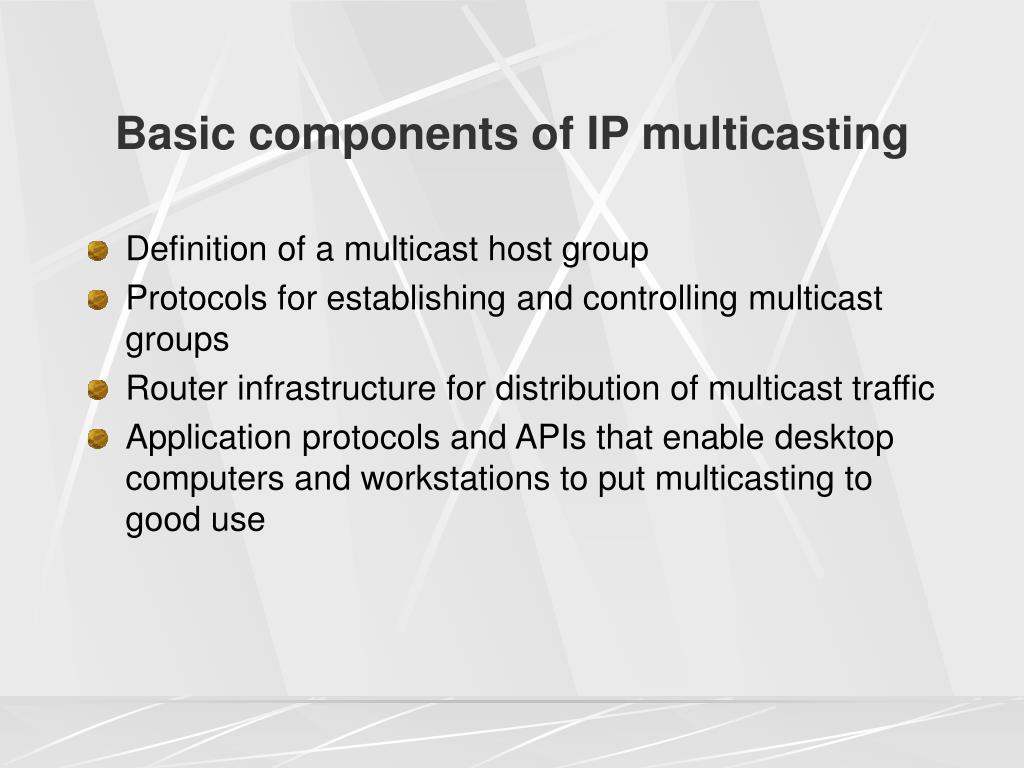 Basic components of IP multicasting

- Definition of a multicast host group
- Protocols for establishing and controlling multicast groups
- Router infrastructure for distribution of multicast traffic
- Application protocols and APIs that enable desktop computers and workstations to put multicasting to good use